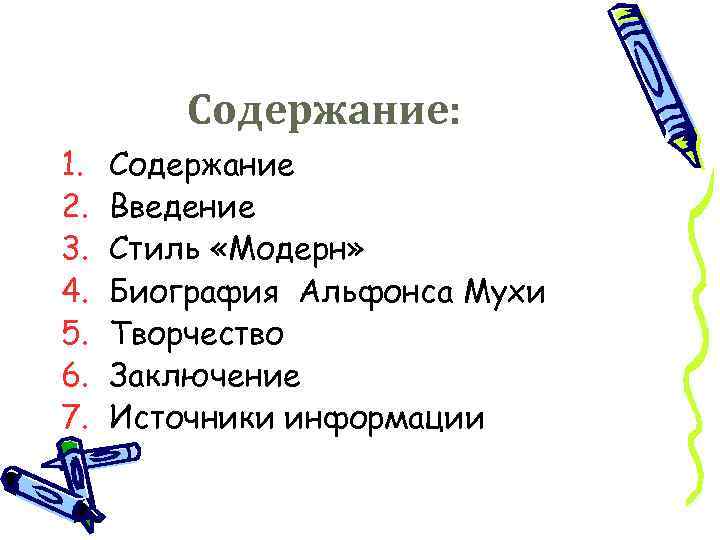 Содержание:

1. Содержание
2. Введение
3. Стиль «Модерн»
4. Биография Альфонса Мухи
5. Творчество
6. Заключение
7. Источники информации